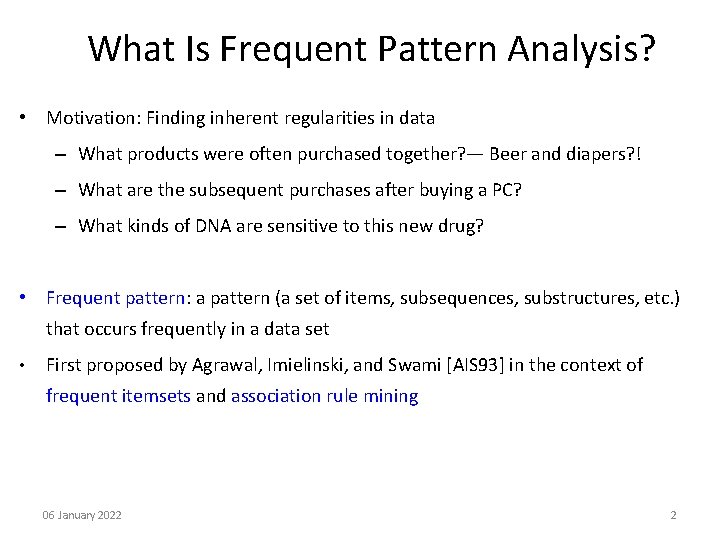 What Is Frequent Pattern Analysis?

• Motivation: Finding inherent regularities in data
– What products were often purchased together?— Beer and diapers?!
– What are the subsequent purchases after buying a PC?
– What kinds of DNA are sensitive to this new drug?

• Frequent pattern: a pattern (a set of items, subsequences, substructures, etc.) that occurs frequently in a data set

• First proposed by Agrawal, Imielinski, and Swami [AIS93] in the context of frequent itemsets and association rule mining

06 January 2022

2